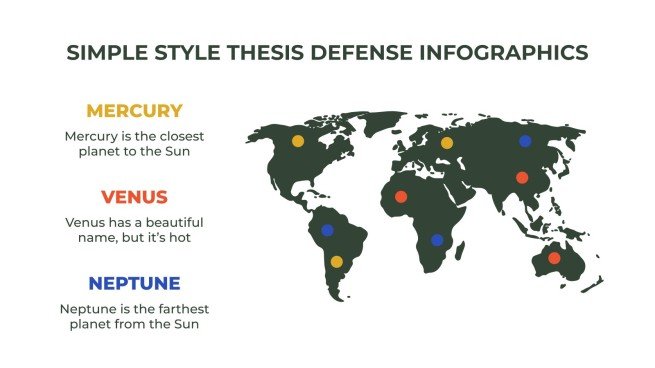 SIMPLE STYLE THESIS DEFENSE INFOGRAPHICS

MERCURY

Mercury is the closest planet to the Sun

VENUS

Venus has a beautiful name, but it's hot

NEPTUNE

Neptune is the farthest planet from the Sun